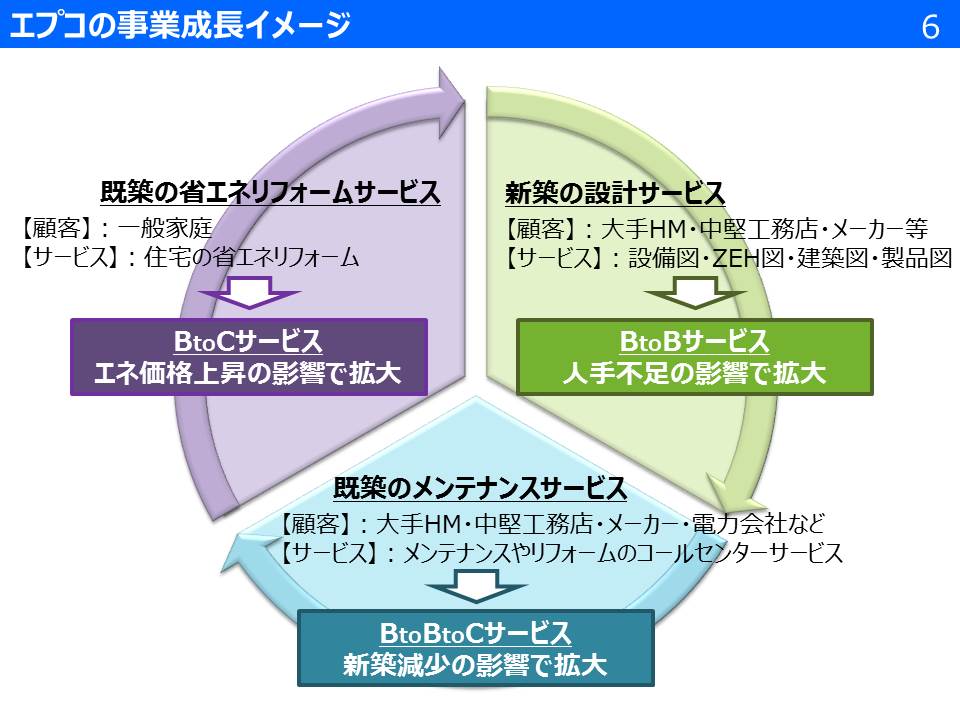 エプコの事業成長イメージ

6

既築の省エネリフォームサービス

【顧客】：一般家庭
【サービス】：住宅の省エネリフォーム

BtoCサービス
エネ価格上昇の影響で拡大

新築の設計サービス

【顧客】：大手HM・中堅工務店・メーカー等
【サービス】：設備図・ZEH図・建築図・製品図

BtoBサービス
人手不足の影響で拡大

既築のメンテナンスサービス

【顧客】：大手HM・中堅工務店・メーカー・電力会社など
【サービス】：メンテナンスやリフォームのコールセンターサービス

BtoBtoCサービス
新築減少の影響で拡大